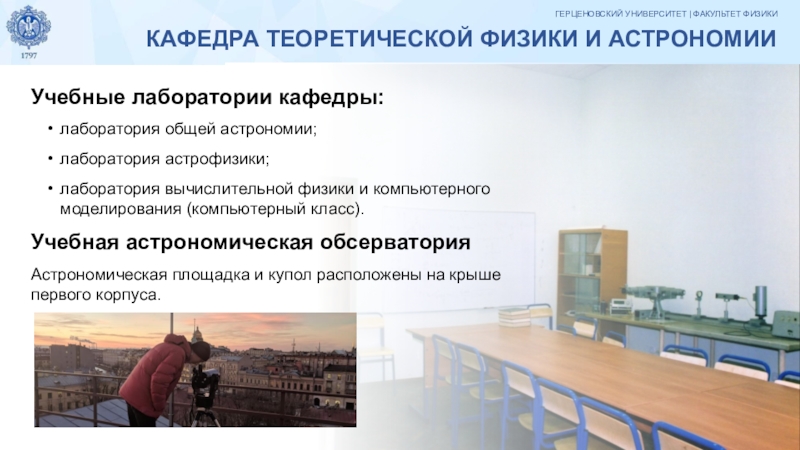 1797

ГЕРЦЕНОВСКИЙ УНИВЕРСИТЕТ | ФАКУЛЬТЕТ ФИЗИКИ

КАФЕДРА ТЕОРЕТИЧЕСКОЙ ФИЗИКИ И АСТРОНОМИИ

Учебные лаборатории кафедры:

• лаборатория общей астрономии;

• лаборатория астрофизики;

• лаборатория вычислительной физики и компьютерного моделирования (компьютерный класс).

Учебная астрономическая обсерватория

Астрономическая площадка и купол расположены на крыше первого корпуса.